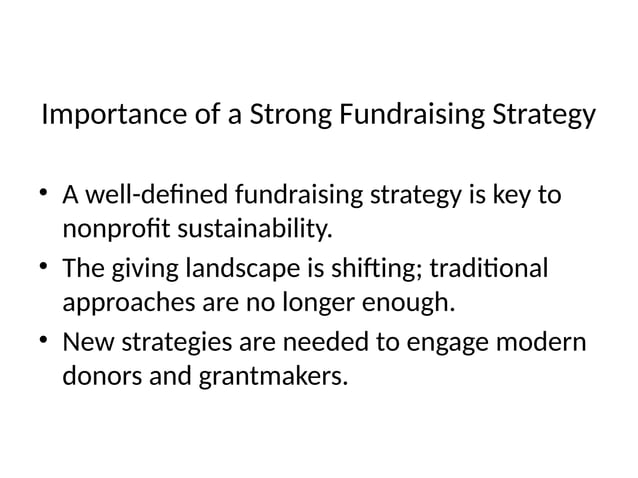 Importance of a Strong Fundraising Strategy

• A well-defined fundraising strategy is key to nonprofit sustainability.
• The giving landscape is shifting; traditional approaches are no longer enough.
• New strategies are needed to engage modern donors and grantmakers.